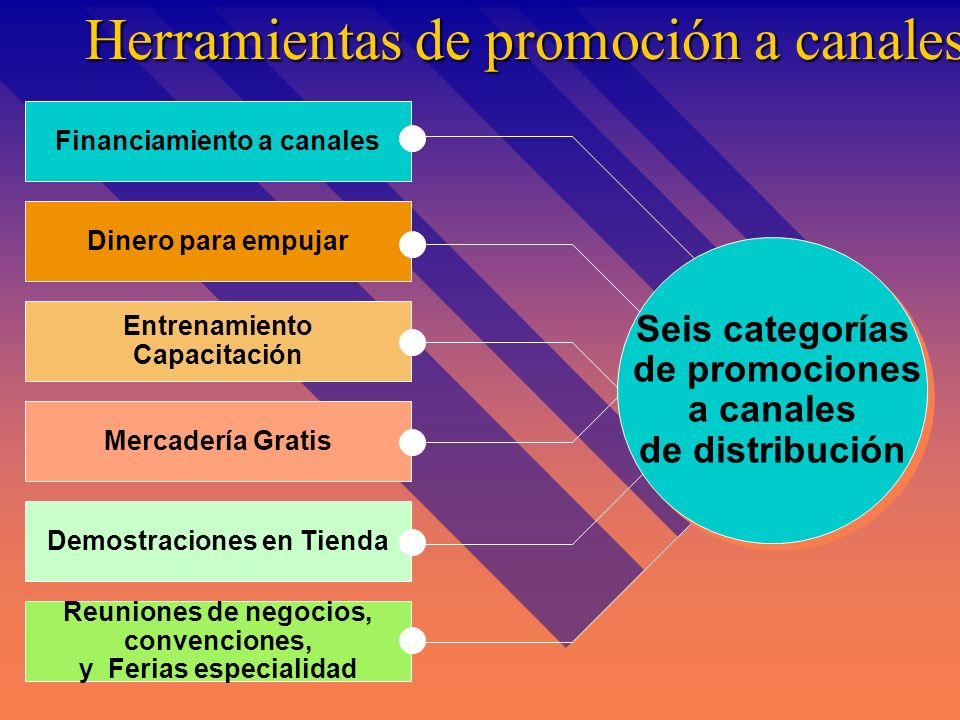 Herramientas de promoción a canales

Financiamiento a canales

Dinero para empujar

Entrenamiento
Capacitación

Mercadería Gratis

Demostraciones en Tienda

Reuniones de negocios,
convenciones,
y Ferias especialidad

Seis categorías
de promociones
a canales
de distribución